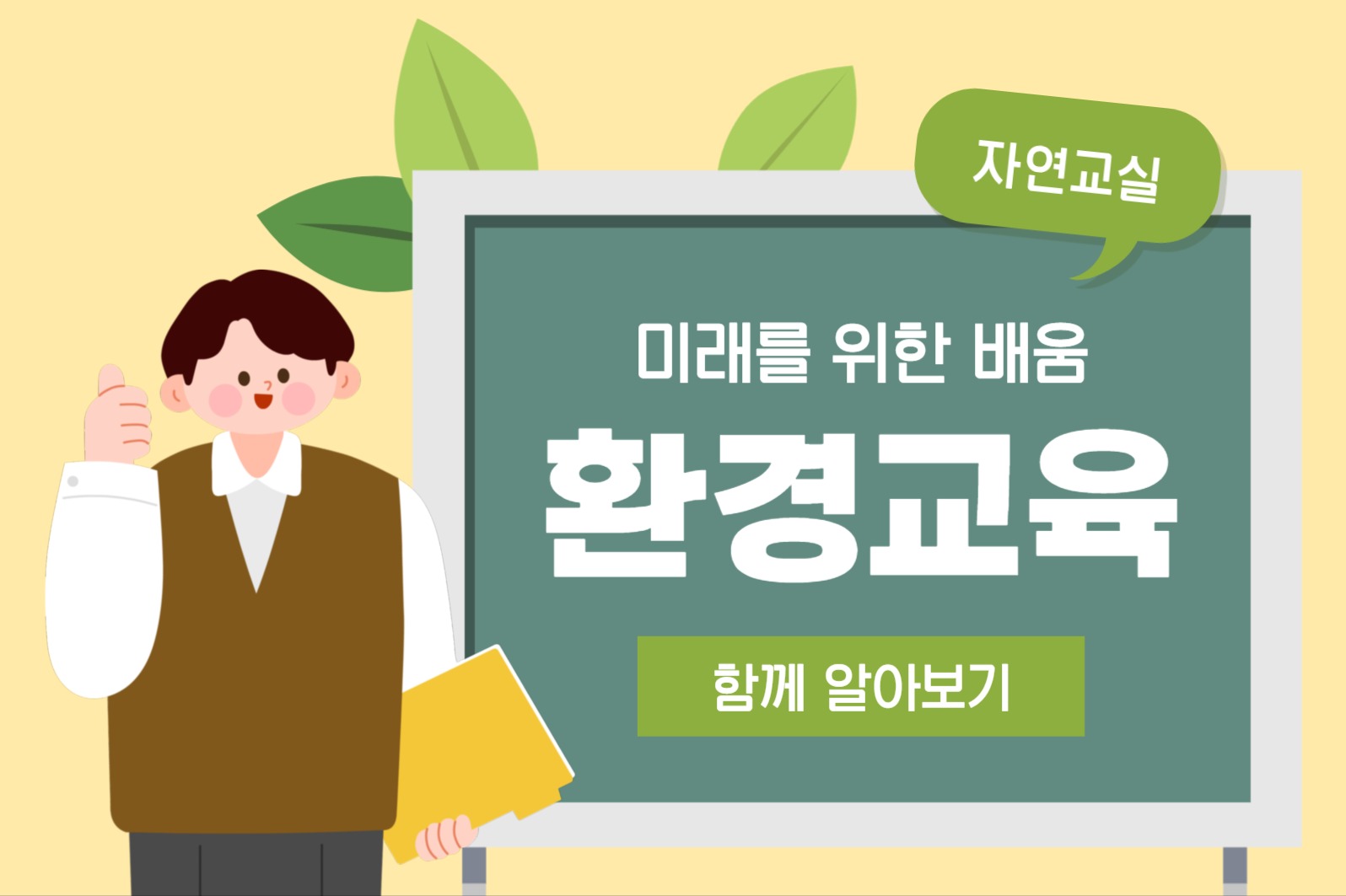 자연교실

미래를 위한 배움

환경교육

함께 알아보기